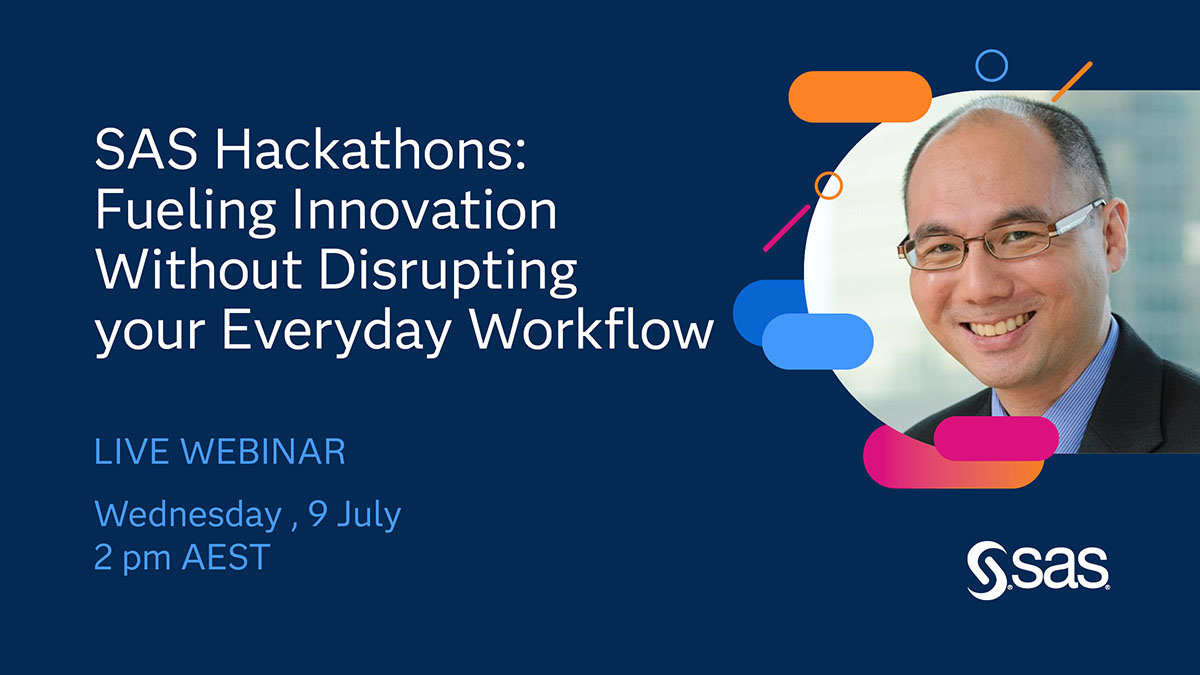 SAS Hackathons: Fueling Innovation Without Disrupting your Everyday Workflow

LIVE WEBINAR

Wednesday , 9 July
2 pm AEST

sas